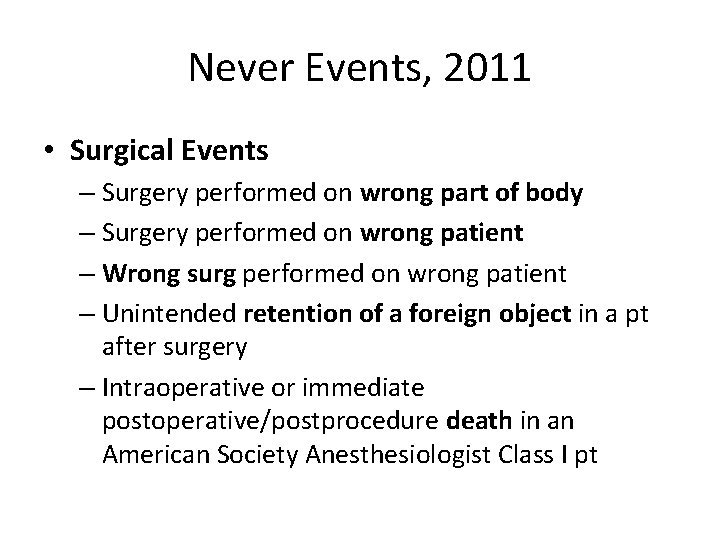 Never Events, 2011

• Surgical Events
– Surgery performed on wrong part of body
– Surgery performed on wrong patient
– Wrong surg performed on wrong patient
– Unintended retention of a foreign object in a pt after surgery
– Intraoperative or immediate postoperative/postprocedure death in an American Society Anesthesiologist Class I pt